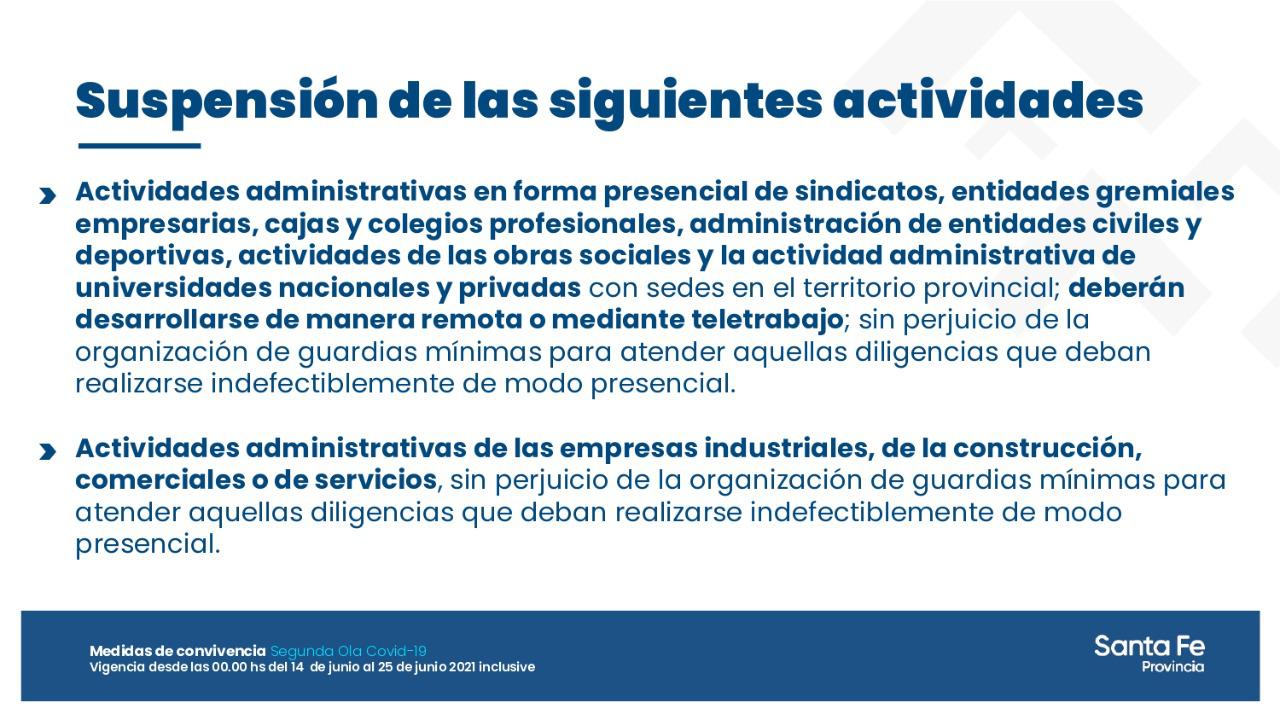 Suspensión de las siguientes actividades

Actividades administrativas en forma presencial de sindicatos, entidades gremiales empresarias, cajas y colegios profesionales, administración de entidades civiles y deportivas, actividades de las obras sociales y la actividad administrativa de universidades nacionales y privadas con sedes en el territorio provincial; deberán desarrollarse de manera remota o mediante teletrabajo; sin perjuicio de la organización de guardias mínimas para atender aquellas diligencias que deban realizarse indefectiblemente de modo presencial.

Actividades administrativas de las empresas industriales, de la construcción, comerciales o de servicios, sin perjuicio de la organización de guardias mínimas para atender aquellas diligencias que deban realizarse indefectiblemente de modo presencial.

Medidas de convivencia Segunda Ola Covid-19
Vigencia desde las 00.00 hs del 14 de junio al 25 de junio 2021 inclusive

Santa Fe
Provincia